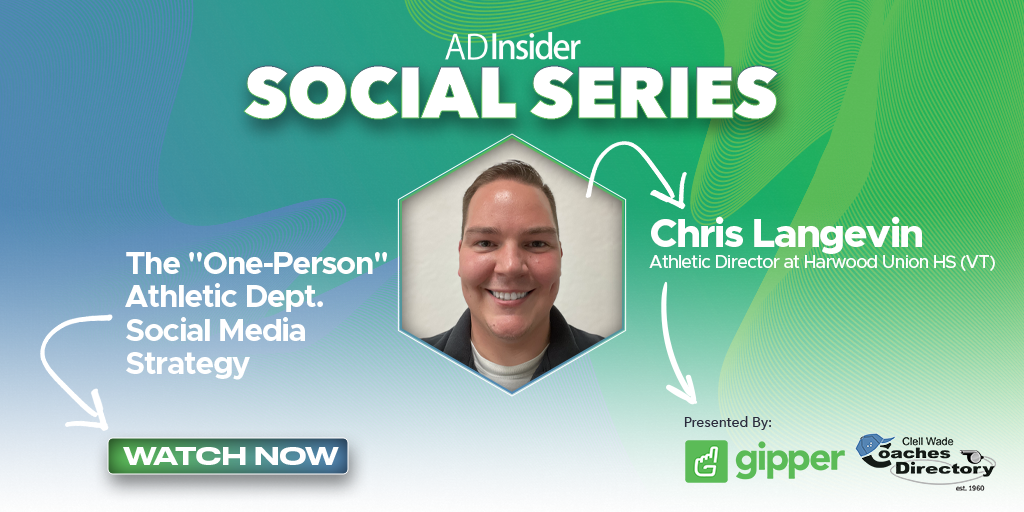 ADInsider
SOCIAL SERIES

The "One-Person" Athletic Dept. Social Media Strategy

Chris Langevin
Athletic Director at Harwood Union HS (VT)

WATCH NOW

Presented By:
gipper
Clell Wade
Coaches Directory
est. 1960